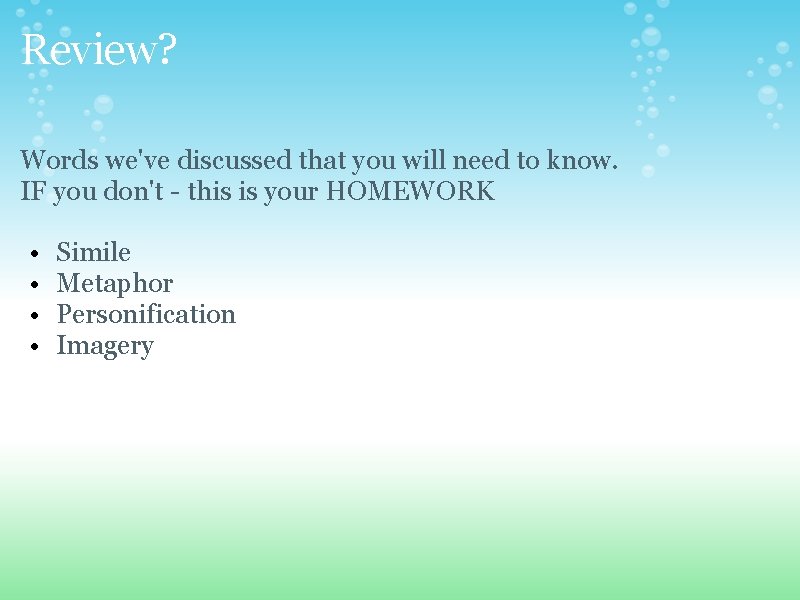 Review?

Words we've discussed that you will need to know.
IF you don't - this is your HOMEWORK

• Simile
• Metaphor
• Personification
• Imagery